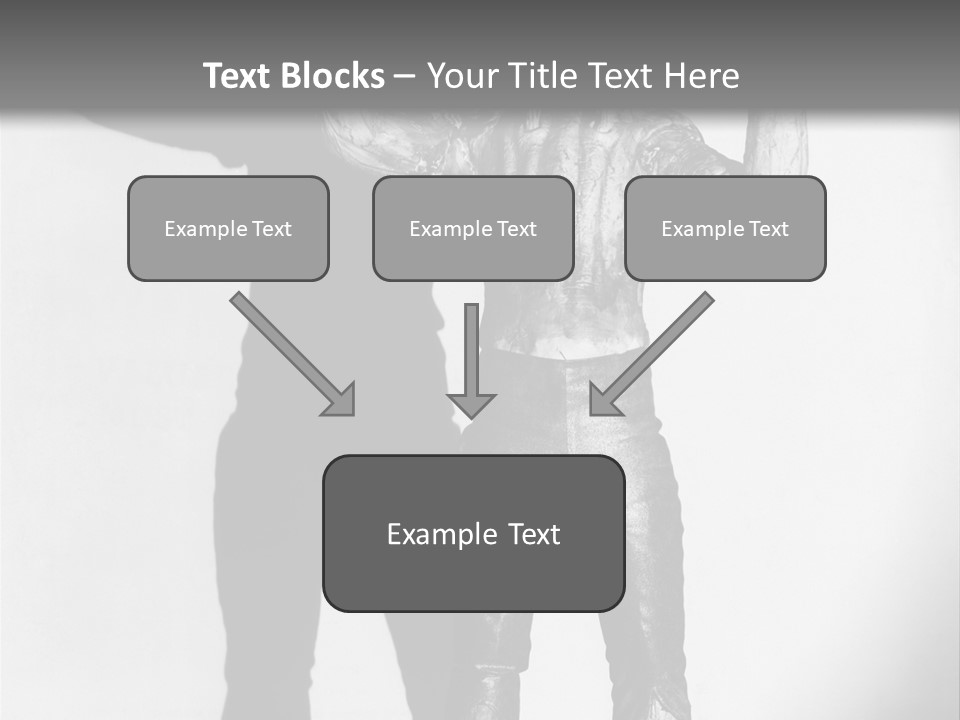 Text Blocks – Your Title Text Here

Example Text

Example Text

Example Text

Example Text